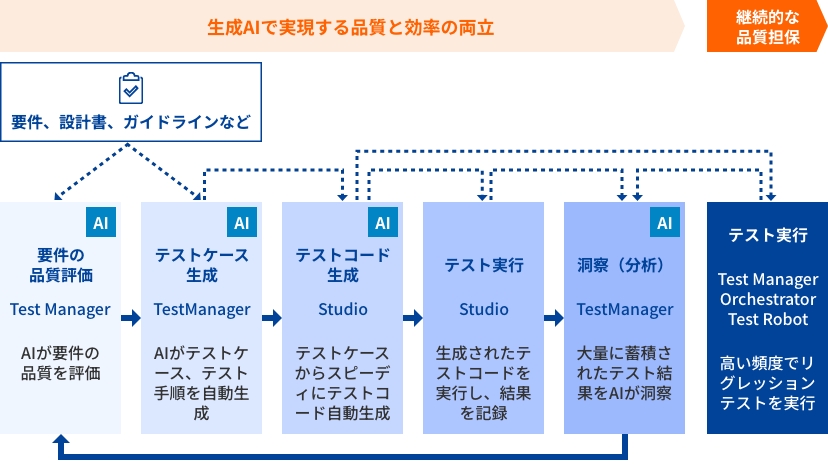 生成AIで実現する品質と効率の両立

継続的な品質担保

要件、設計書、ガイドラインなど

AI
要件の品質評価
Test Manager
AIが要件の品質を評価

AI
テストケース生成
TestManager
AIがテストケース、テスト手順を自動生成

AI
テストコード生成
Studio
テストケースからスピーディにテストコード自動生成

テスト実行
Studio
生成されたテストコードを実行し、結果を記録

AI
洞察（分析）
TestManager
大量に蓄積されたテスト結果をAIが洞察

テスト実行
Test Manager
Orchestrator
Test Robot
高い頻度でリグレッションテストを実行